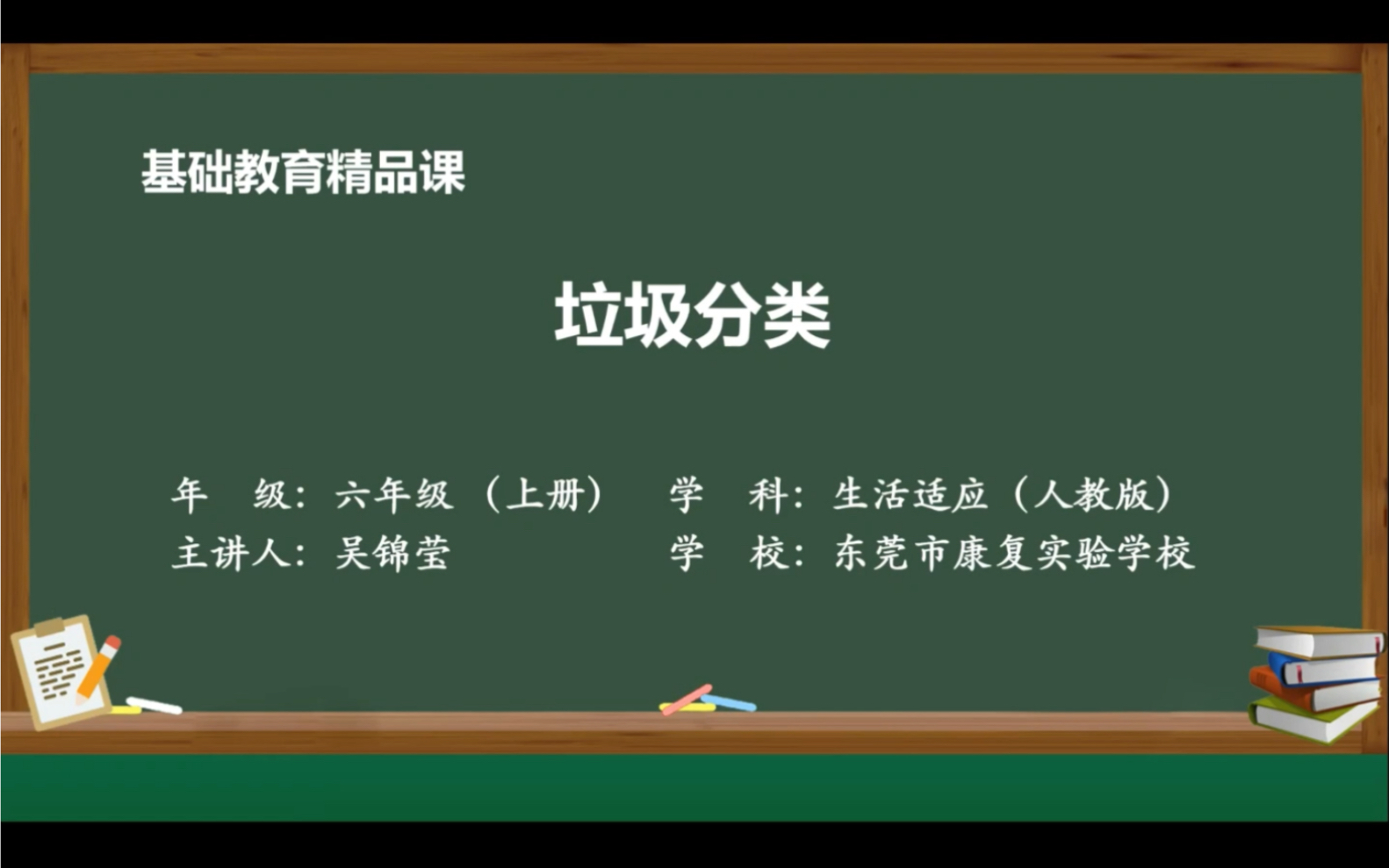 基础教育精品课

垃圾分类

年　级：六年级（上册）　学　科：生活适应（人教版）
主讲人：吴锦莹　学　校：东莞市康复实验学校